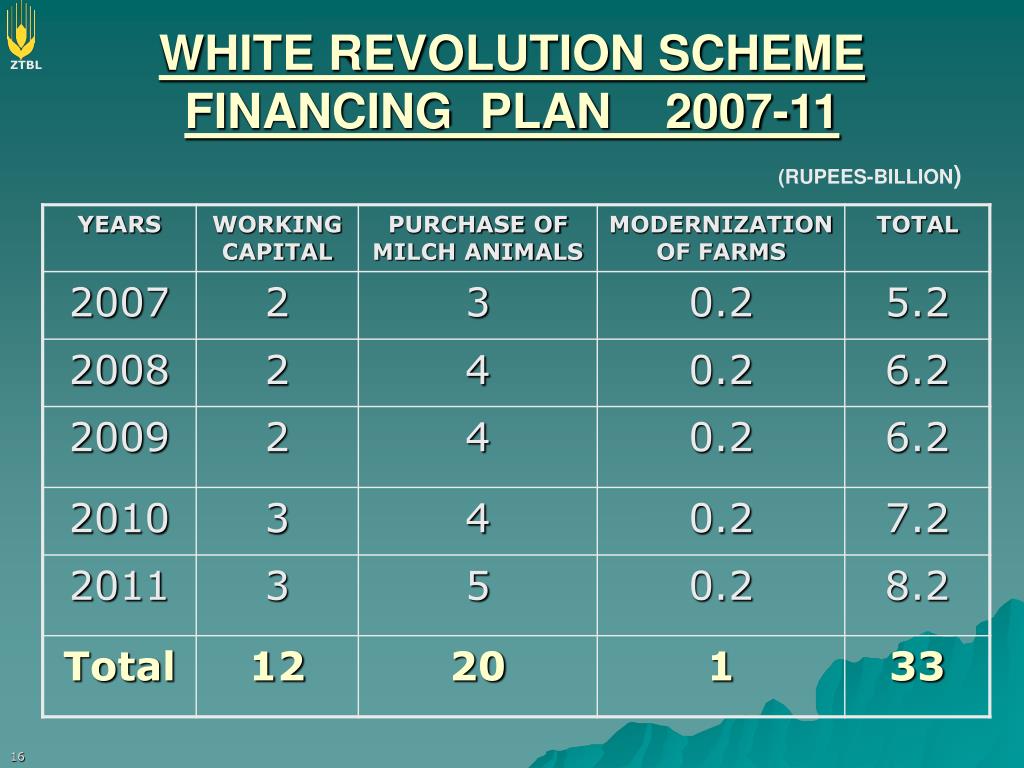 ZTBL

WHITE REVOLUTION SCHEME FINANCING PLAN 2007-11

(RUPEES-BILLION)

| YEARS | WORKING CAPITAL | PURCHASE OF MILCH ANIMALS | MODERNIZATION OF FARMS | TOTAL |
|---|---|---|---|---|
| 2007 | 2 | 3 | 0.2 | 5.2 |
| 2008 | 2 | 4 | 0.2 | 6.2 |
| 2009 | 2 | 4 | 0.2 | 6.2 |
| 2010 | 3 | 4 | 0.2 | 7.2 |
| 2011 | 3 | 5 | 0.2 | 8.2 |
| Total | 12 | 20 | 1 | 33 |

16